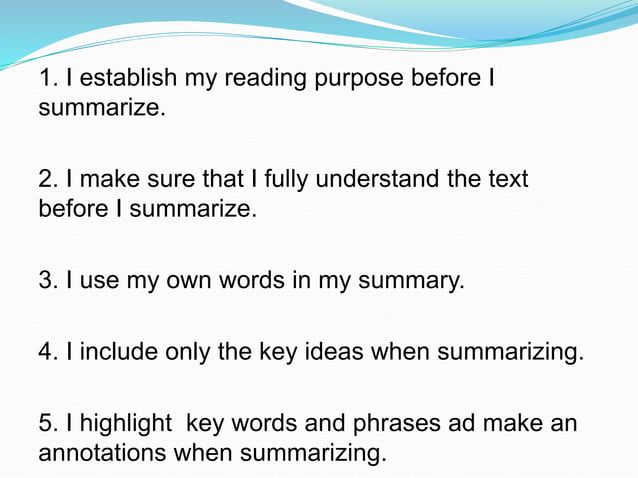 1. I establish my reading purpose before I summarize.

2. I make sure that I fully understand the text before I summarize.

3. I use my own words in my summary.

4. I include only the key ideas when summarizing.

5. I highlight  key words and phrases ad make an annotations when summarizing.